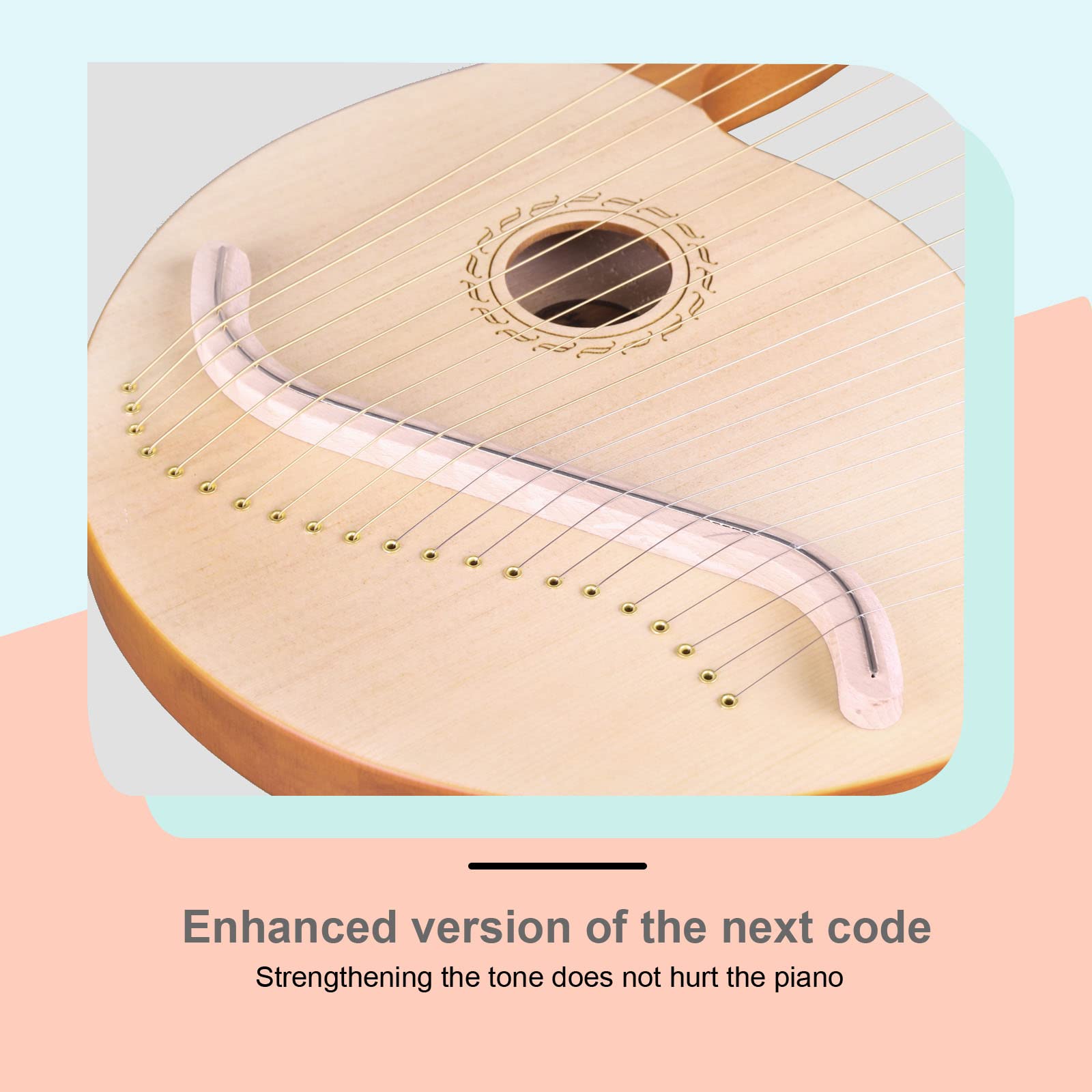 Enhanced version of the next code
Strengthening the tone does not hurt the piano